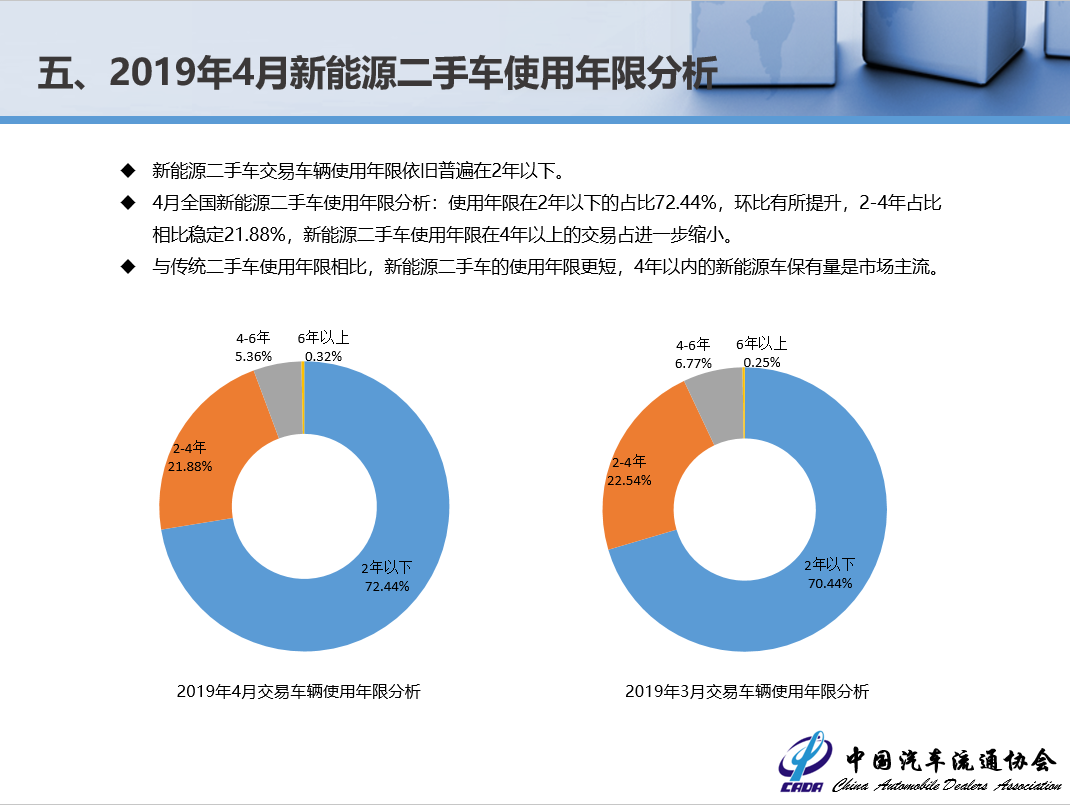 五、2019年4月新能源二手车使用年限分析

◆ 新能源二手车交易车辆使用年限依旧普遍在2年以下。

◆ 4月全国新能源二手车使用年限分析：使用年限在2年以下的占比72.44%，环比有所提升，2-4年占比相比稳定21.88%，新能源二手车使用年限在4年以上的交易占进一步缩小。

◆ 与传统二手车使用年限相比，新能源二手车的使用年限更短，4年以内的新能源车保有量是市场主流。

4-6年
5.36%
6年以上
0.32%
2-4年
21.88%
2年以下
72.44%

2019年4月交易车辆使用年限分析

4-6年
6.77%
6年以上
0.25%
2-4年
22.54%
2年以下
70.44%

2019年3月交易车辆使用年限分析

CADA 中国汽车流通协会
China Automobile Dealers Association